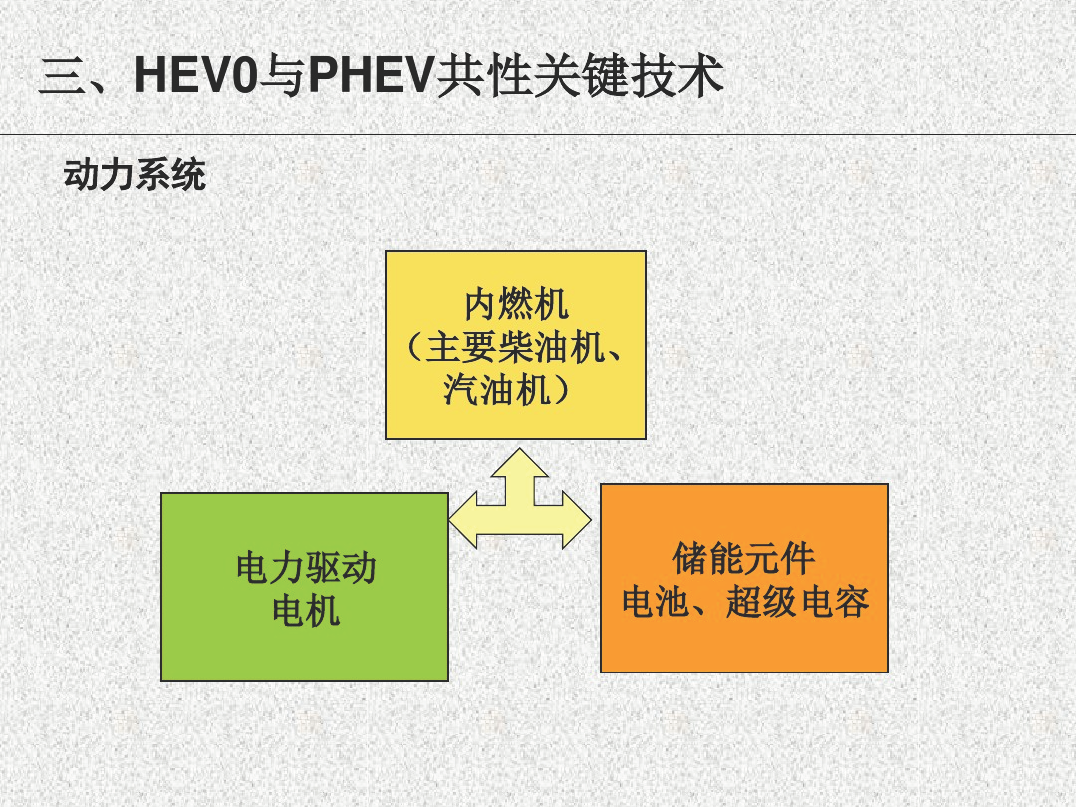 三、HEV0与PHEV共性关键技术

动力系统

内燃机
（主要柴油机、汽油机）

电力驱动
电机

储能元件
电池、超级电容